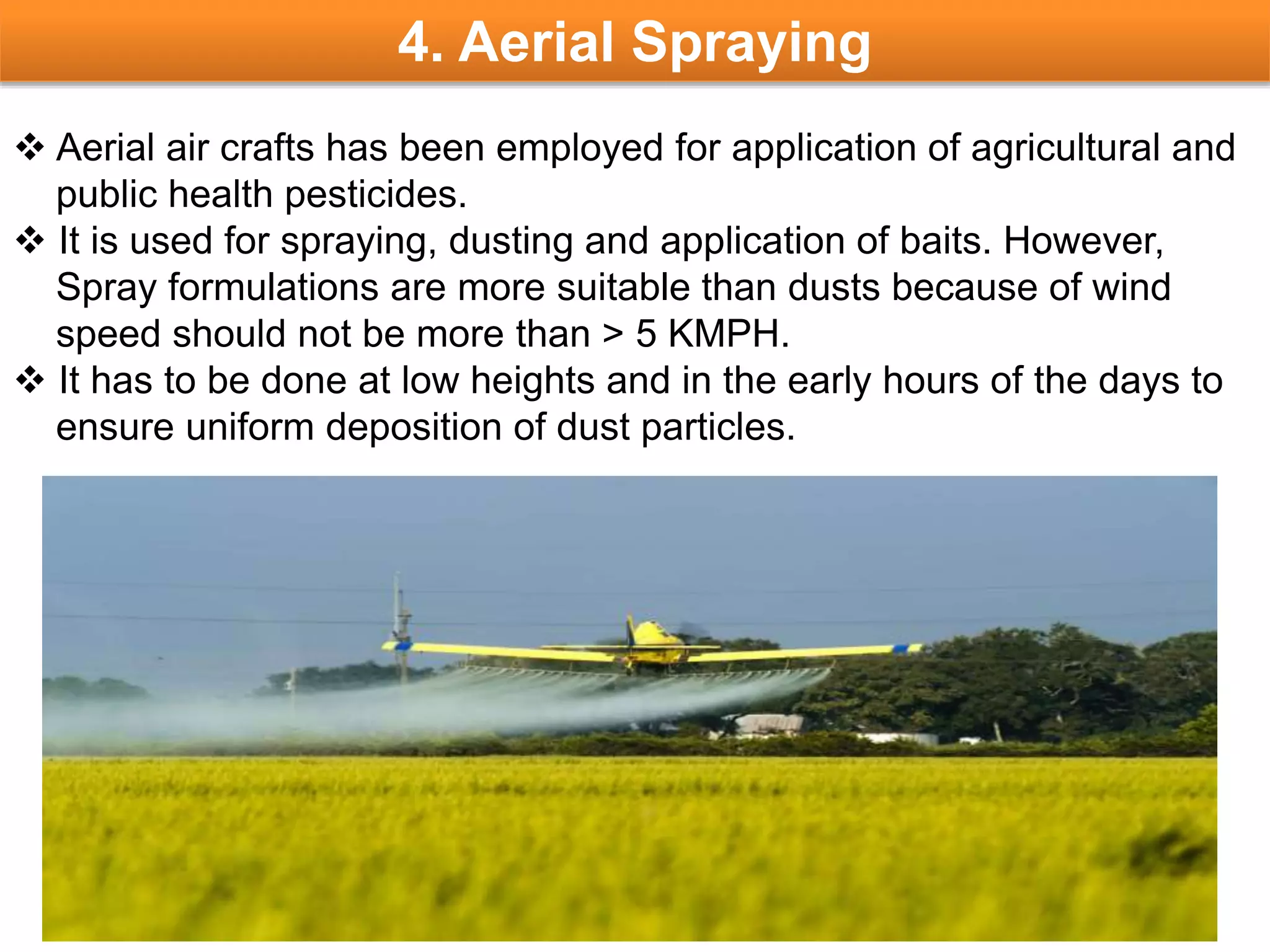 4. Aerial Spraying

❖ Aerial air crafts has been employed for application of agricultural and public health pesticides.

❖ It is used for spraying, dusting and application of baits. However, Spray formulations are more suitable than dusts because of wind speed should not be more than > 5 KMPH.

❖ It has to be done at low heights and in the early hours of the days to ensure uniform deposition of dust particles.